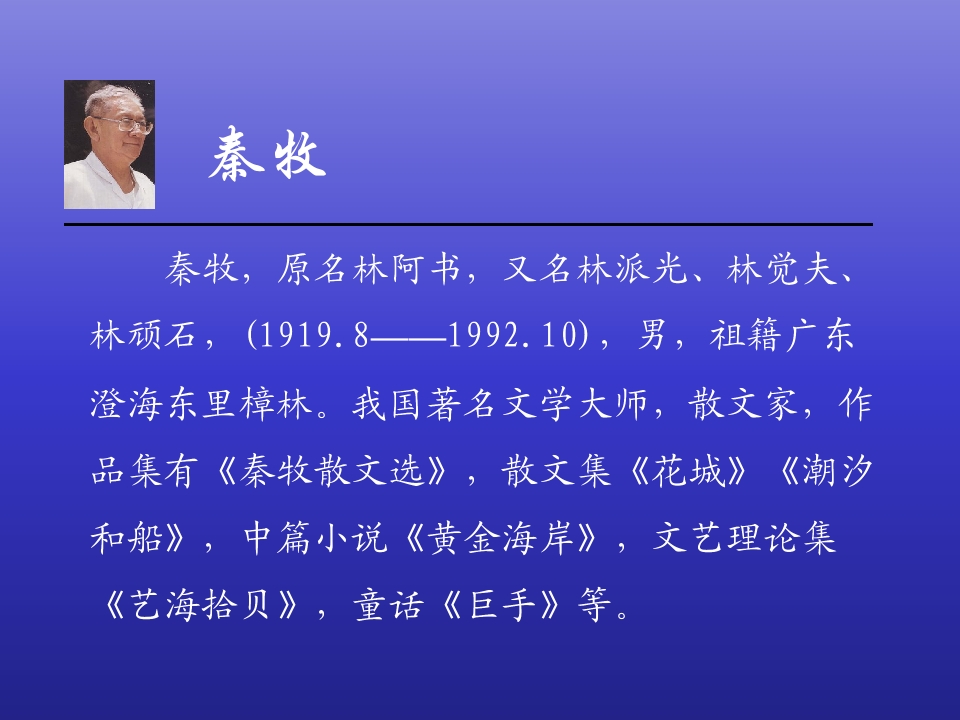 秦牧

秦牧，原名林阿书，又名林派光、林觉夫、林顽石，(1919.8——1992.10)，男，祖籍广东澄海东里樟林。我国著名文学大师，散文家，作品集有《秦牧散文选》，散文集《花城》《潮汐和船》，中篇小说《黄金海岸》，文艺理论集《艺海拾贝》，童话《巨手》等。